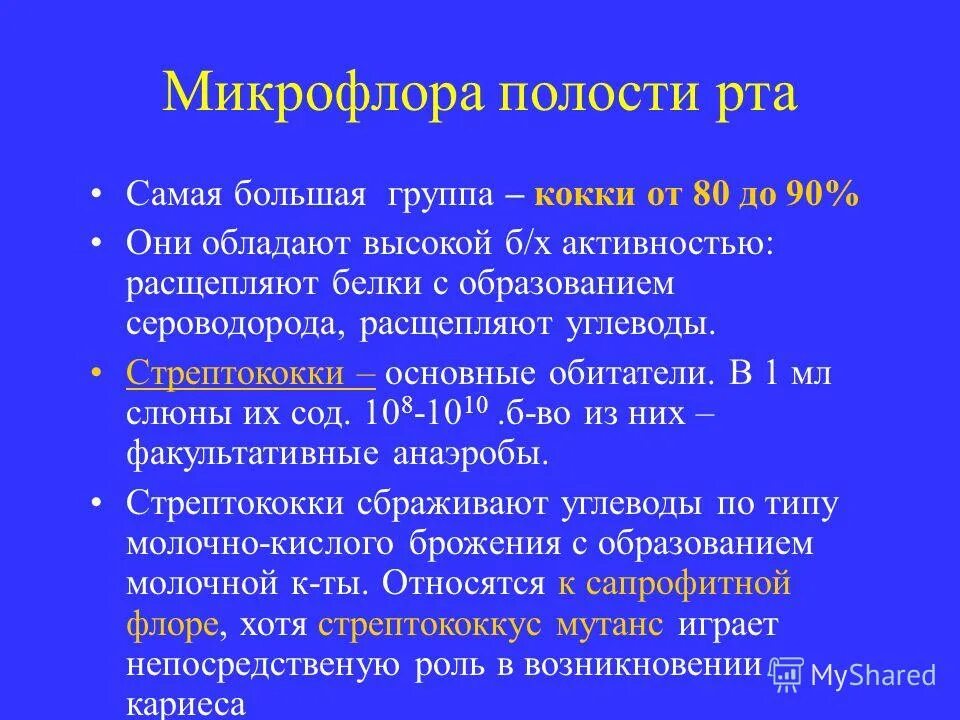 Микрофлора полости рта

• Самая большая группа – кокки от 80 до 90%
• Они обладают высокой б/х активностью: расщепляют белки с образованием сероводорода, расщепляют углеводы.
• Стрептококки – основные обитатели. В 1 мл слюны их сод. $10^8$-$10^{10}$ .б-во из них – факультативные анаэробы.
• Стрептококки сбраживают углеводы по типу молочно-кислого брожения с образованием молочной к-ты. Относятся к сапрофитной флоре, хотя стрептококкус мутанс играет непосредственую роль в возникновении кариеса

MyShared